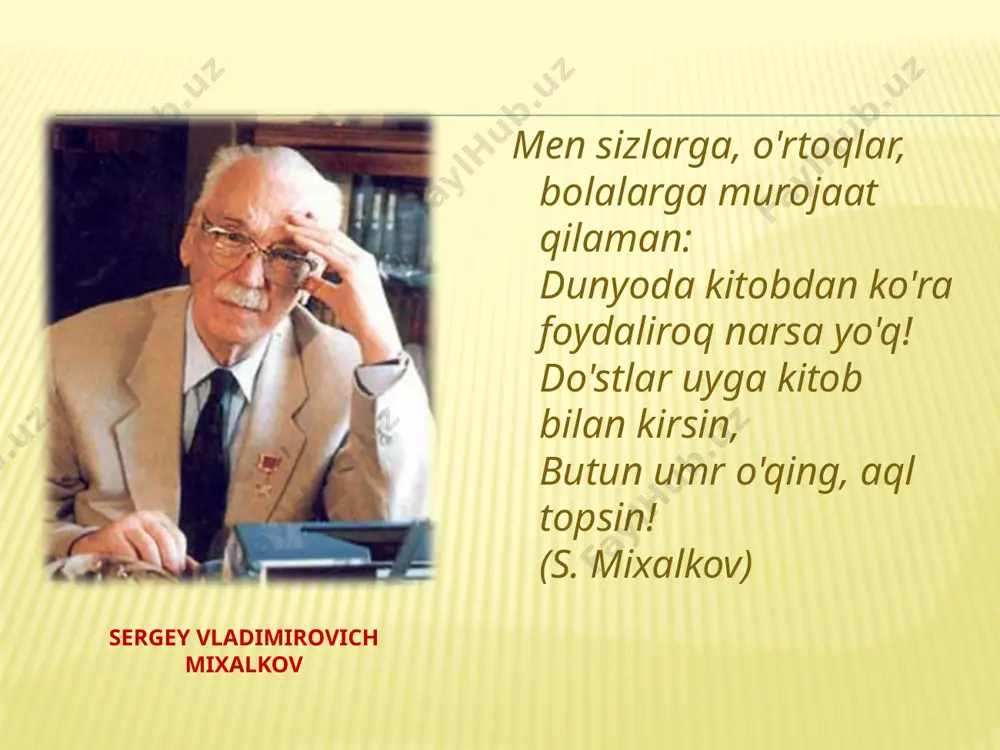 Men sizlarga, o'rtoqlar, bolalarga murojaat qilaman:
Dunyoda kitobdan ko'ra foydaliroq narsa yo'q!
Do'stlar uyga kitob bilan kirsin,
Butun umr o'qing, aql topsin!
(S. Mixalkov)

SERGEY VLADIMIROVICH MIXALKOV

FaylHub.uz